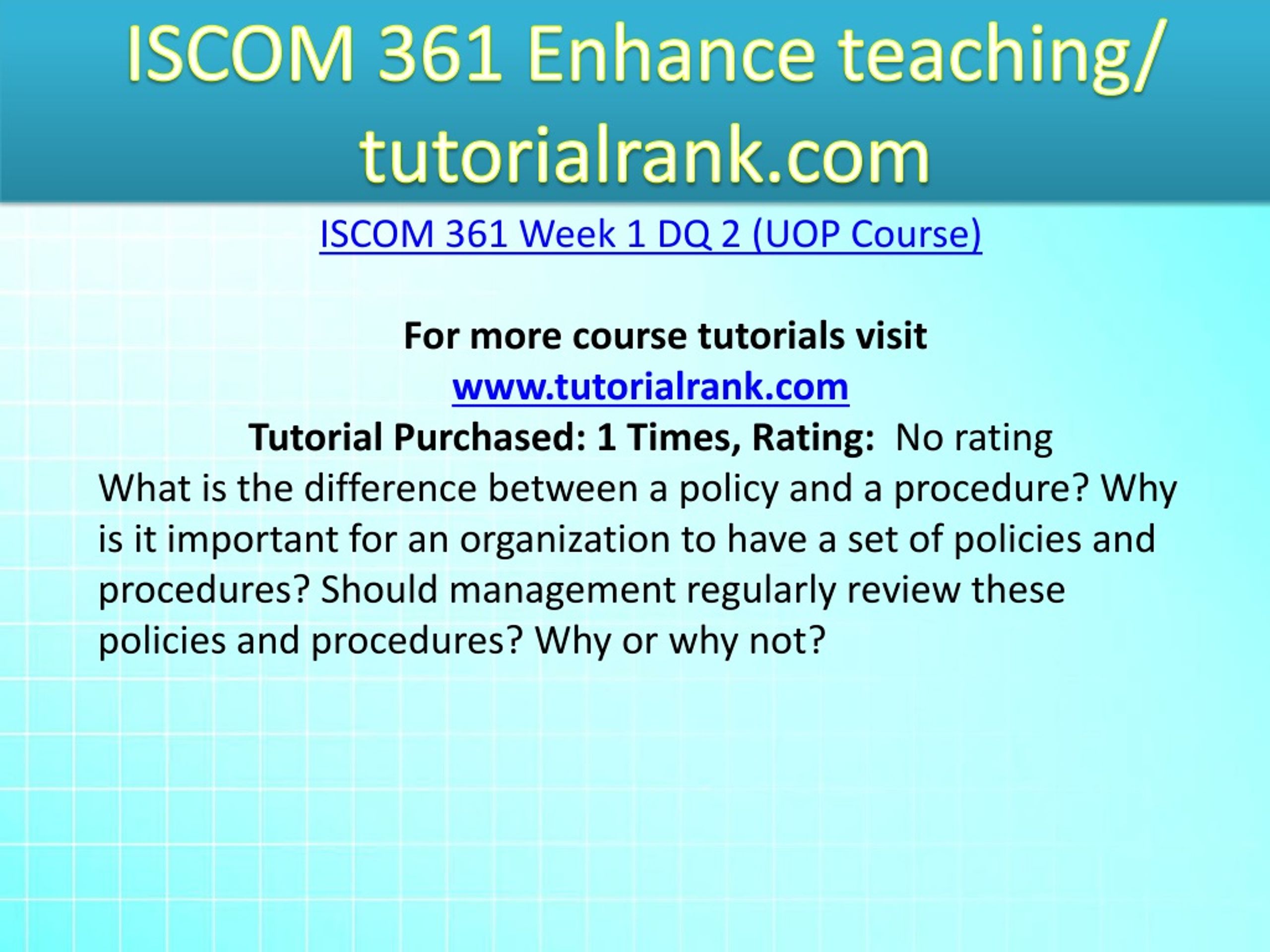 ISCOM 361 Enhance teaching/ tutorialrank.com

ISCOM 361 Week 1 DQ 2 (UOP Course)

For more course tutorials visit
www.tutorialrank.com
Tutorial Purchased: 1 Times, Rating: No rating
What is the difference between a policy and a procedure? Why is it important for an organization to have a set of policies and procedures? Should management regularly review these policies and procedures? Why or why not?